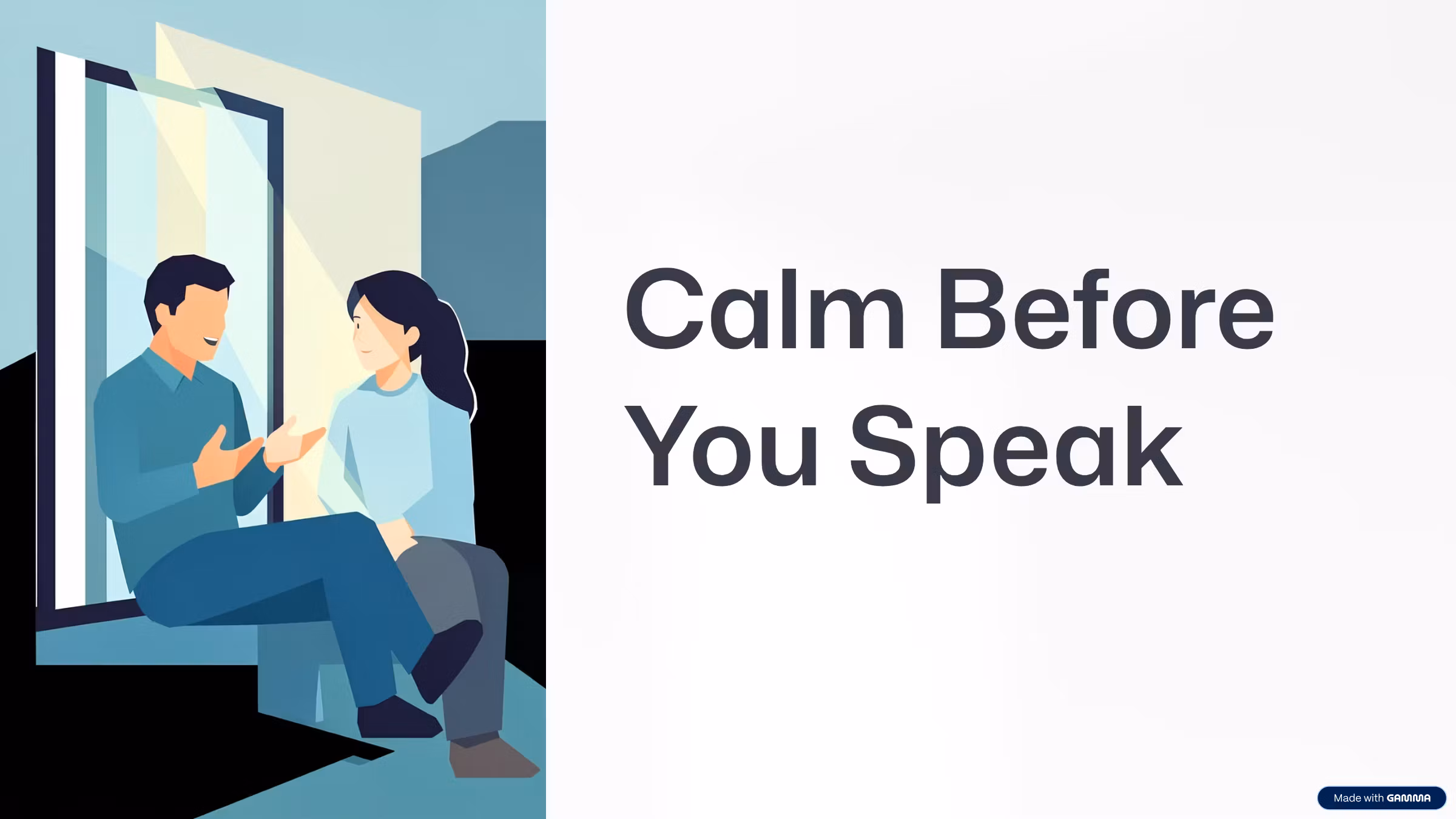 Calm Before You Speak

Made with GAMMA